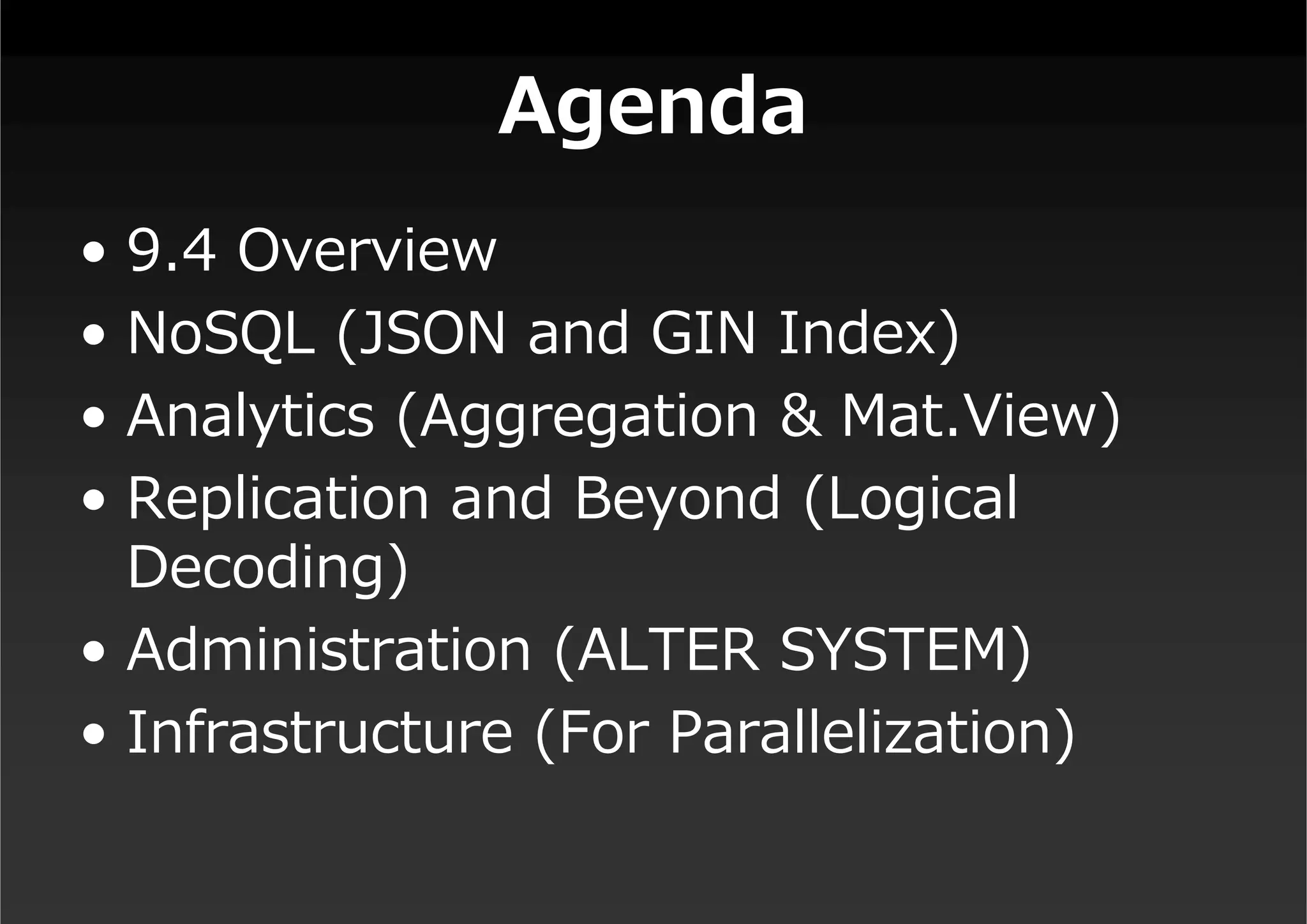 Agenda

• 9.4 Overview
• NoSQL (JSON and GIN Index)
• Analytics (Aggregation & Mat.View)
• Replication and Beyond (Logical Decoding)
• Administration (ALTER SYSTEM)
• Infrastructure (For Parallelization)